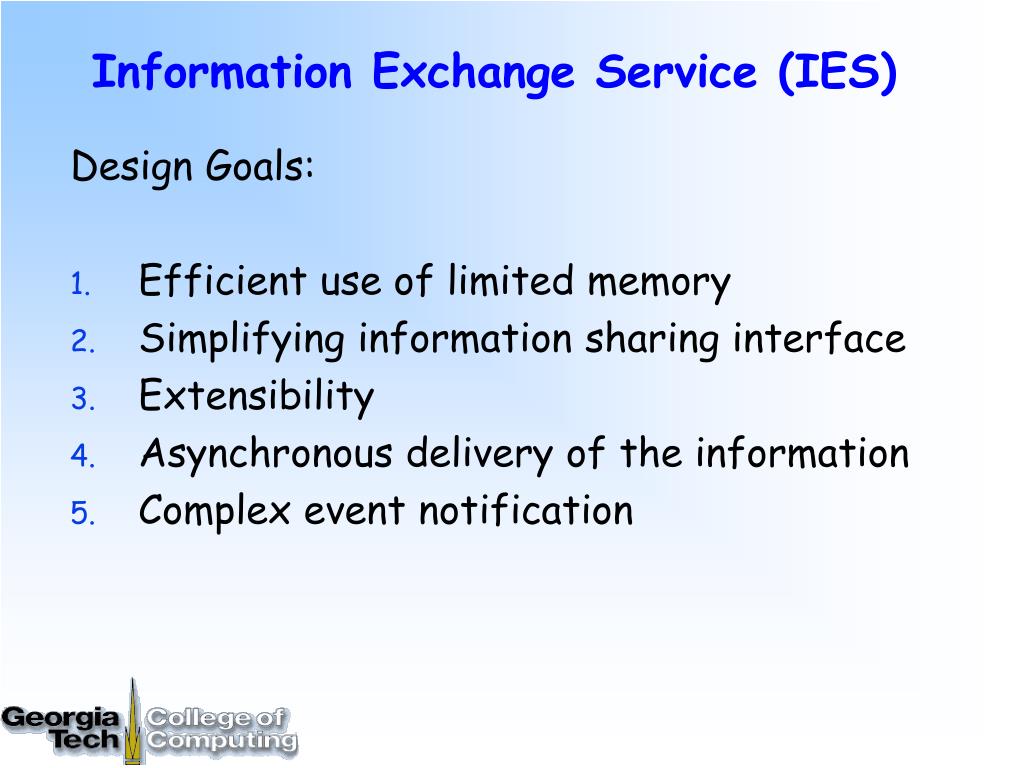 Information Exchange Service (IES)

Design Goals:

1. Efficient use of limited memory
2. Simplifying information sharing interface
3. Extensibility
4. Asynchronous delivery of the information
5. Complex event notification

Georgia Tech College of Computing